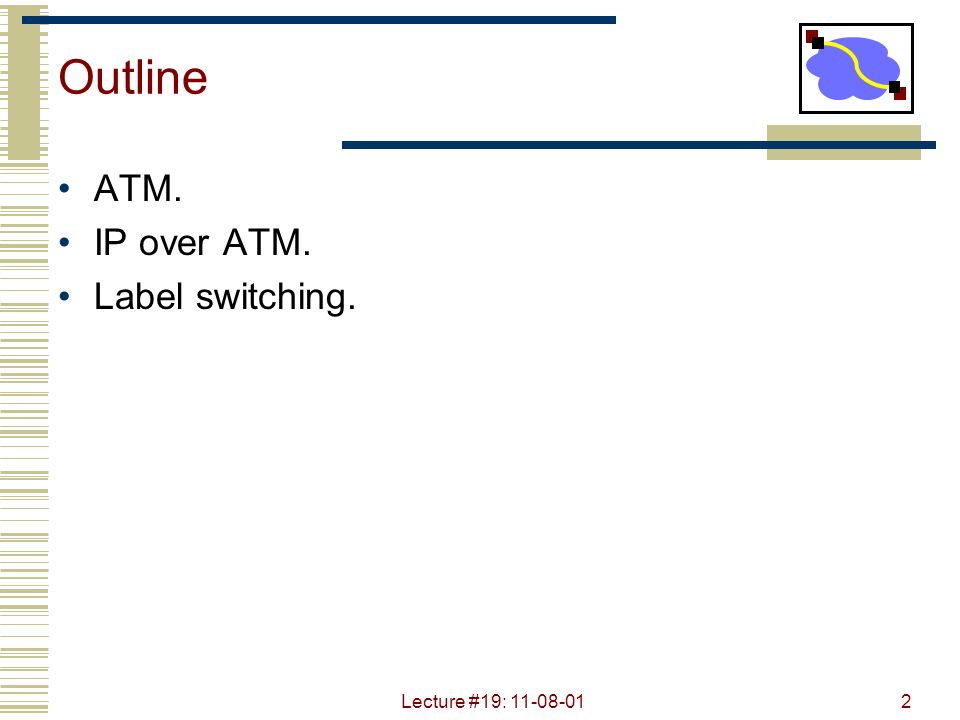 Outline

• ATM.
• IP over ATM.
• Label switching.

Lecture #19: 11-08-01

2